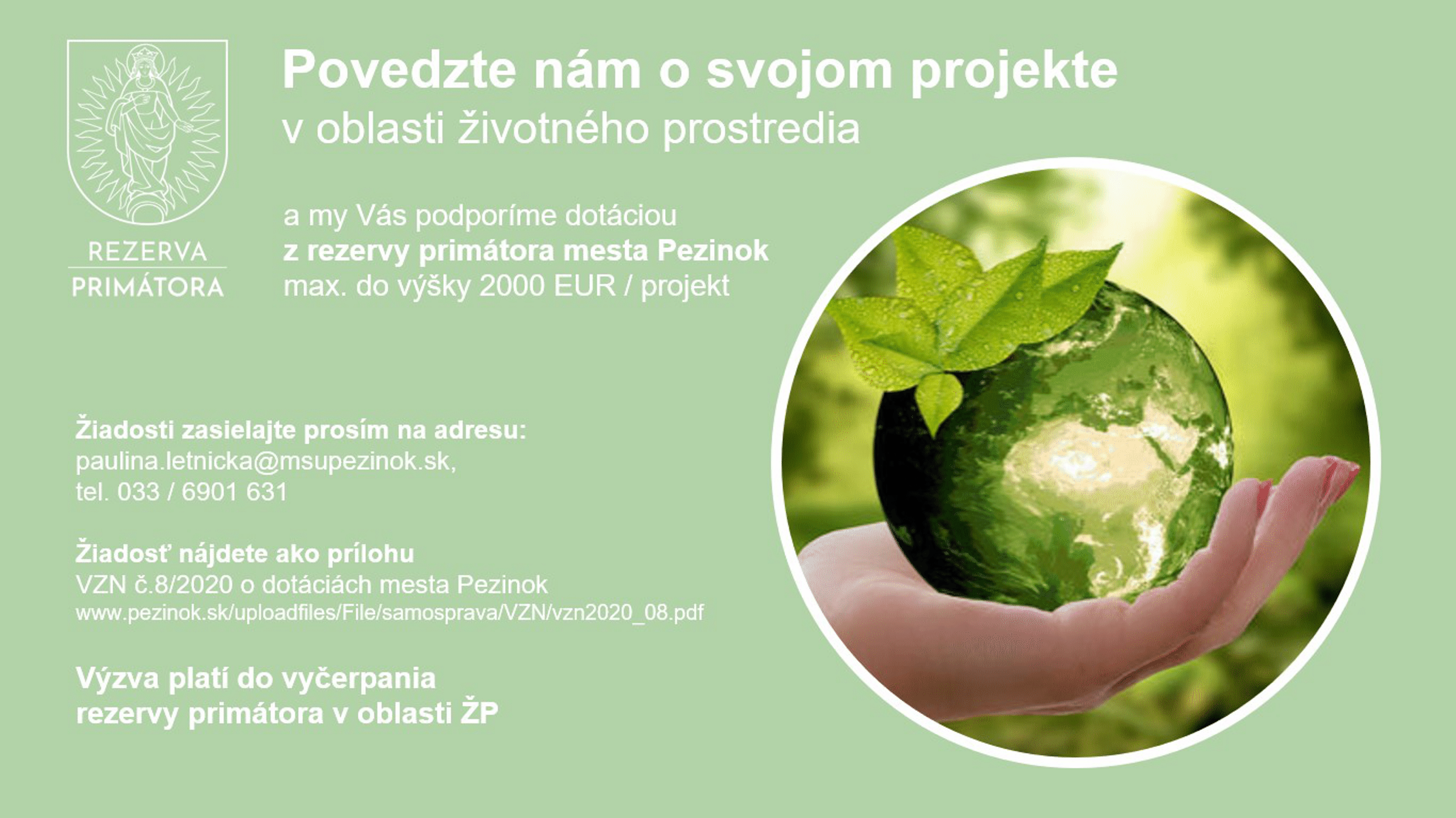 REZERVA
PRIMÁTORA

Povedzte nám o svojom projekte
v oblasti životného prostredia

a my Vás podporíme dotáciou
z rezervy primátora mesta Pezinok
max. do výšky 2000 EUR / projekt

Žiadosti zasielajte prosím na adresu:
paulina.letnicka@msupezinok.sk,
tel. 033 / 6901 631

Žiadosť nájdete ako prílohu
VZN č.8/2020 o dotáciách mesta Pezinok
www.pezinok.sk/uploadfiles/File/samosprava/VZN/vzn2020_08.pdf

Výzva platí do vyčerpania
rezervy primátora v oblasti ŽP